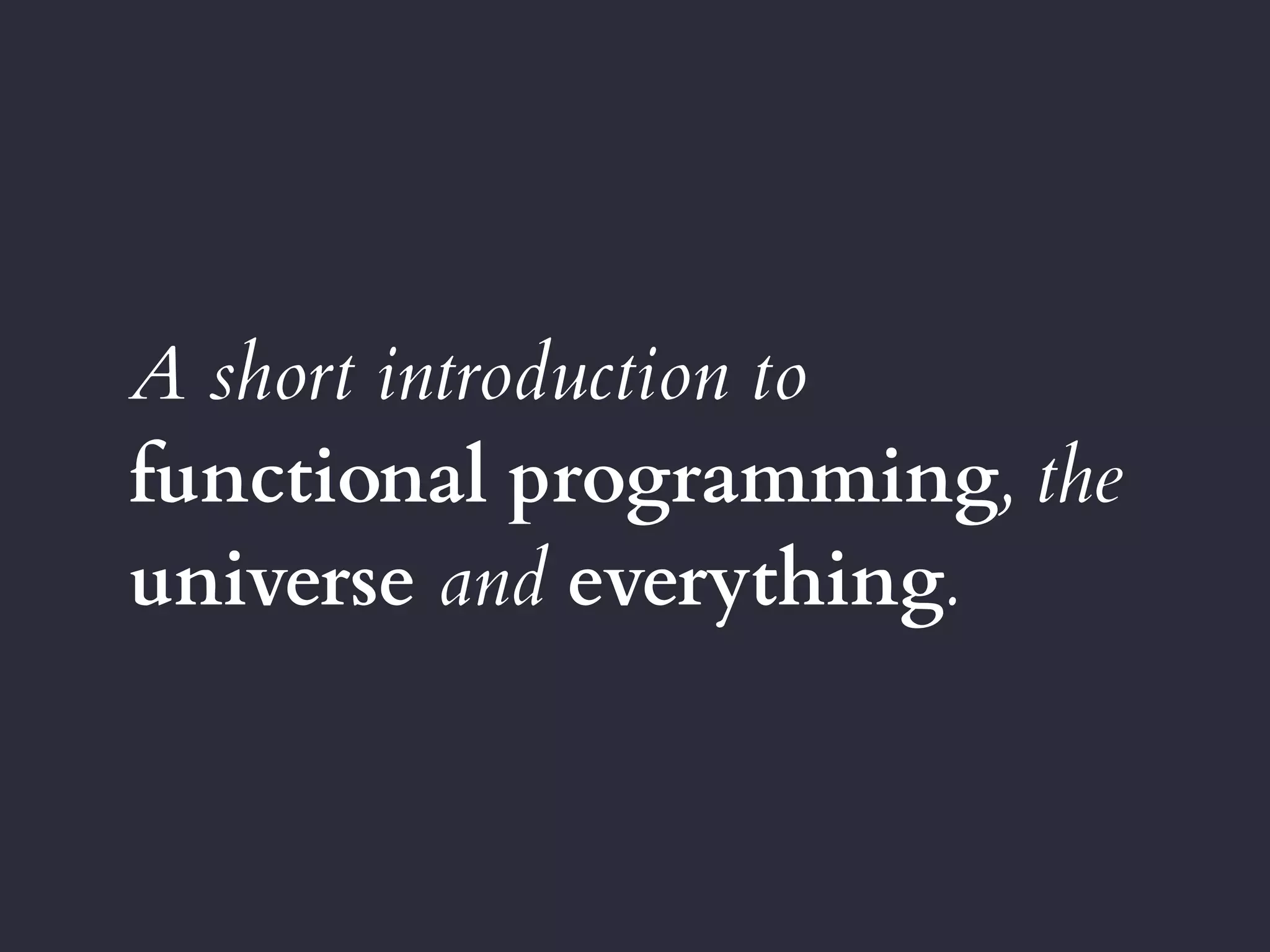 A short introduction to
functional programming, the universe and everything.